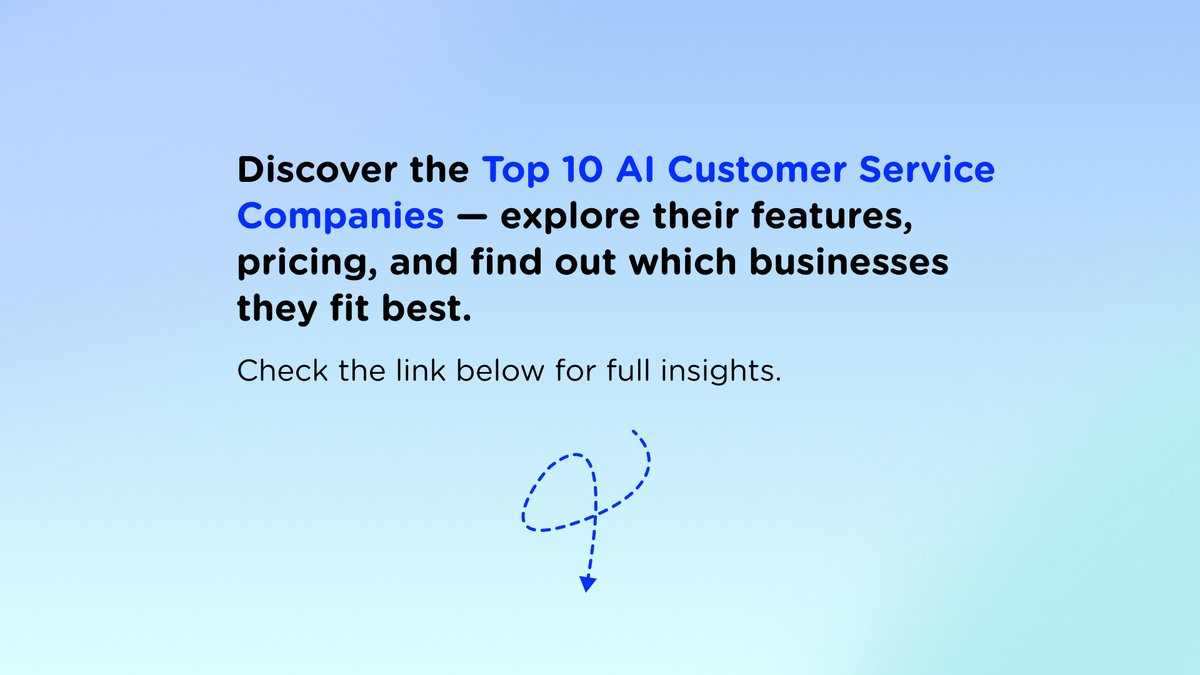 Discover the Top 10 AI Customer Service Companies — explore their features, pricing, and find out which businesses they fit best.

Check the link below for full insights.